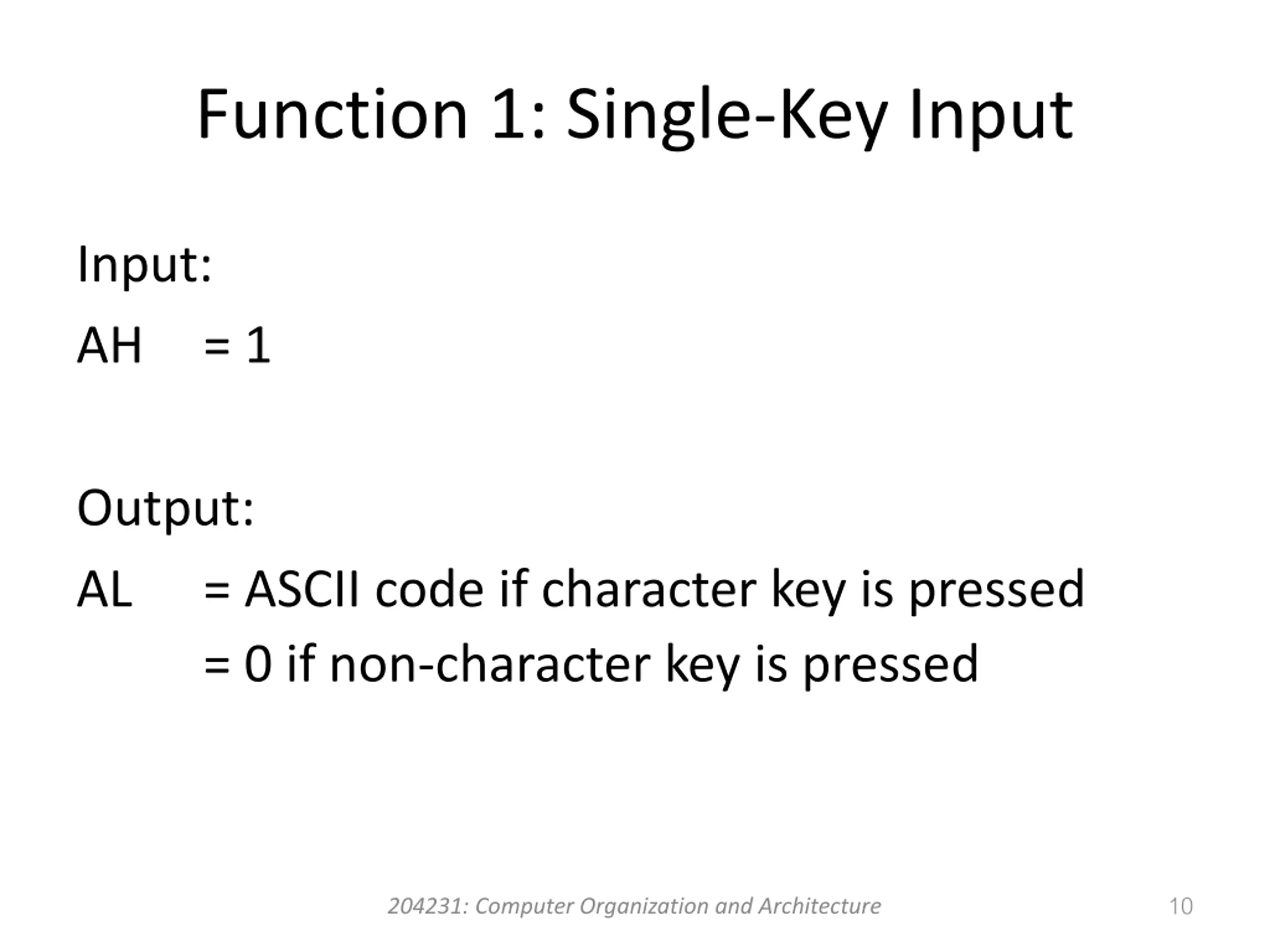 Function 1: Single-Key Input

Input:

AH = 1

Output:

AL = ASCII code if character key is pressed
= 0 if non-character key is pressed

204231: Computer Organization and Architecture

10